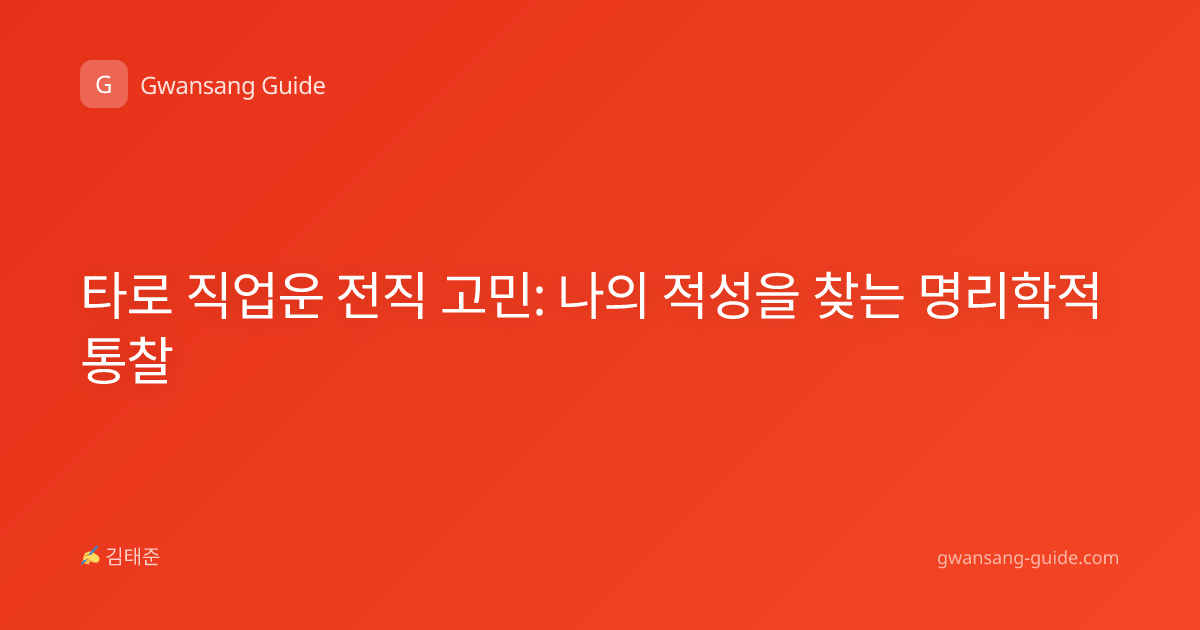 G Gwansang Guide

타로 직업운 전직 고민: 나의 적성을 찾는 명리학적 통찰

✍ 김태준

gwansang-guide.com